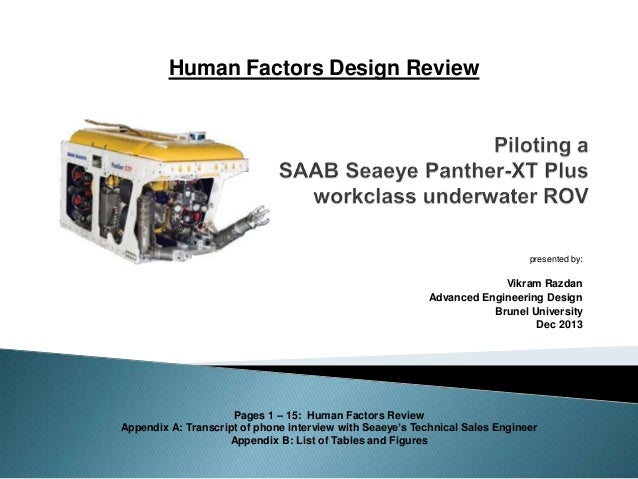 Human Factors Design Review

Piloting a SAAB Seaeye Panther-XT Plus workclass underwater ROV

presented by:

Vikram Razdan
Advanced Engineering Design
Brunel University
Dec 2013

Pages 1 – 15: Human Factors Review
Appendix A: Transcript of phone interview with Seaeye's Technical Sales Engineer
Appendix B: List of Tables and Figures